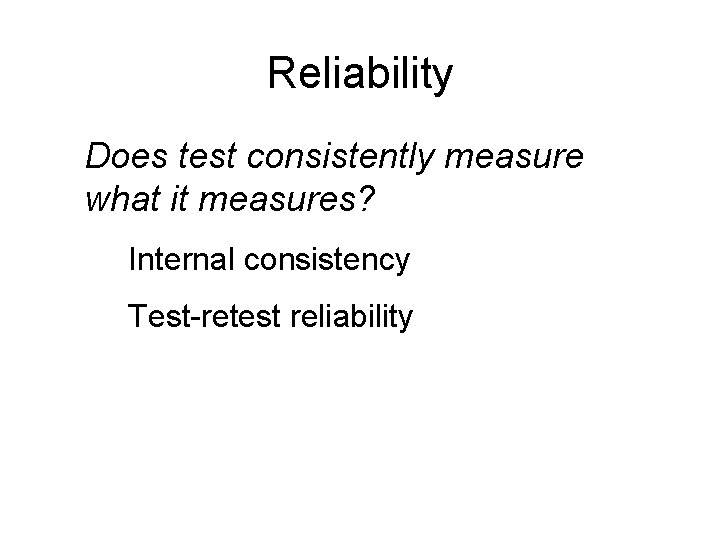 Reliability

Does test consistently measure what it measures?

Internal consistency

Test-retest reliability